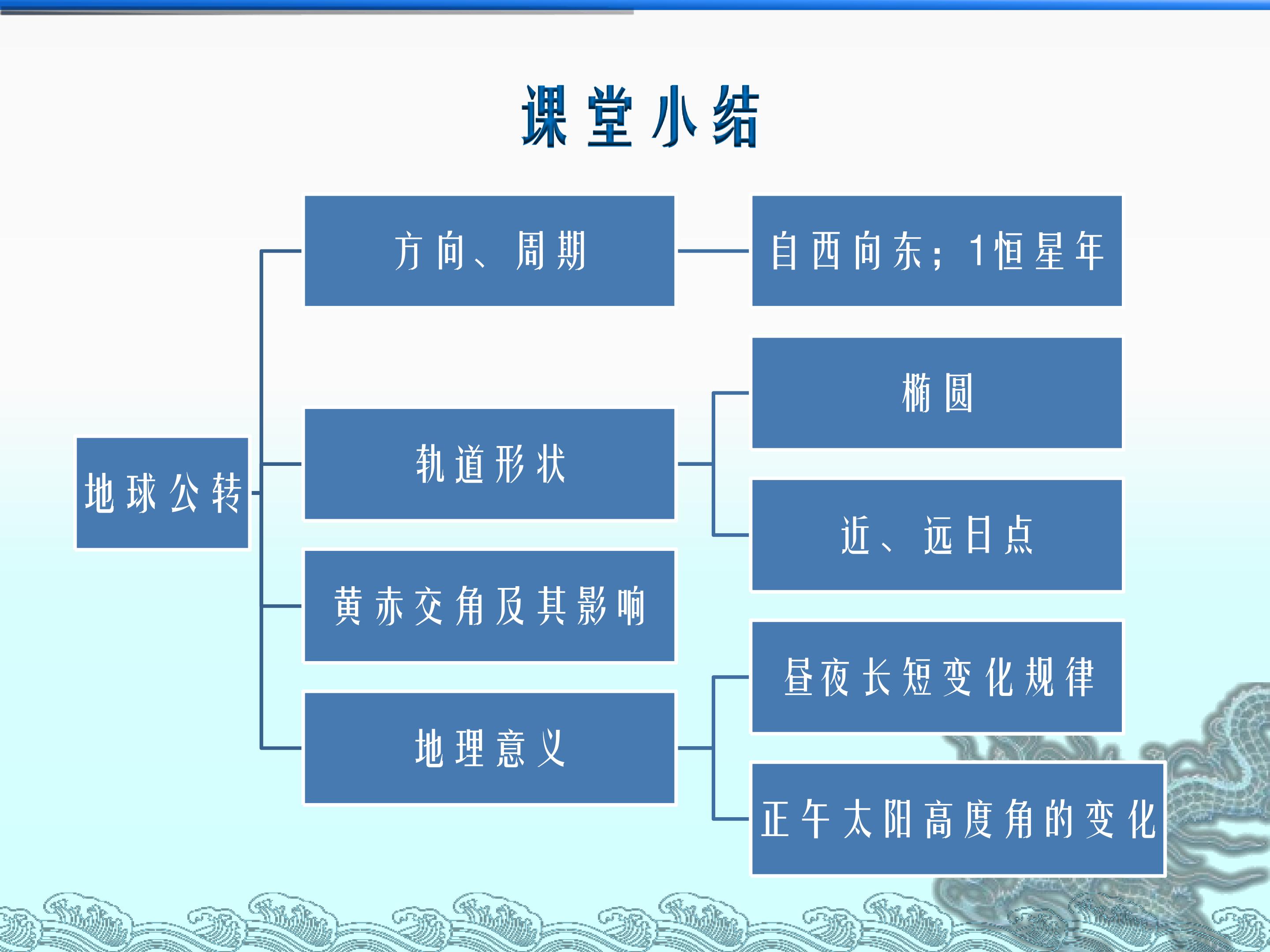 课堂小结

地球公转

方向、周期

自西向东；1恒星年

轨道形状

椭圆

近、远日点

黄赤交角及其影响

地理意义

昼夜长短变化规律

正午太阳高度角的变化